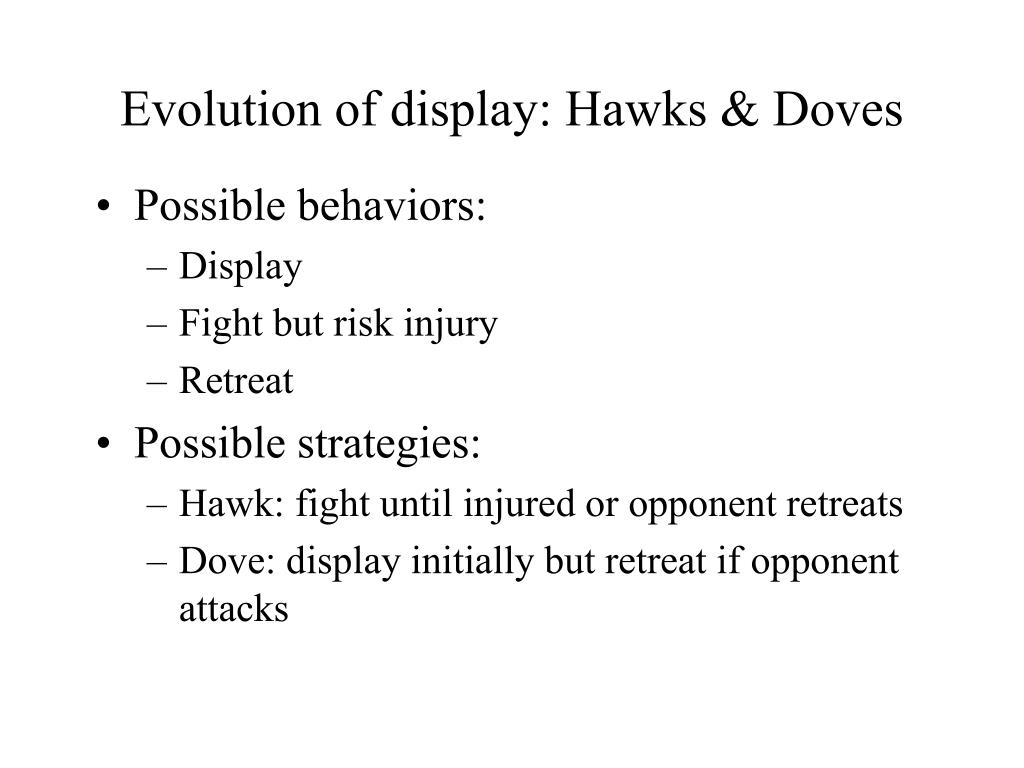 Evolution of display: Hawks & Doves

• Possible behaviors:
– Display
– Fight but risk injury
– Retreat

• Possible strategies:
– Hawk: fight until injured or opponent retreats
– Dove: display initially but retreat if opponent attacks